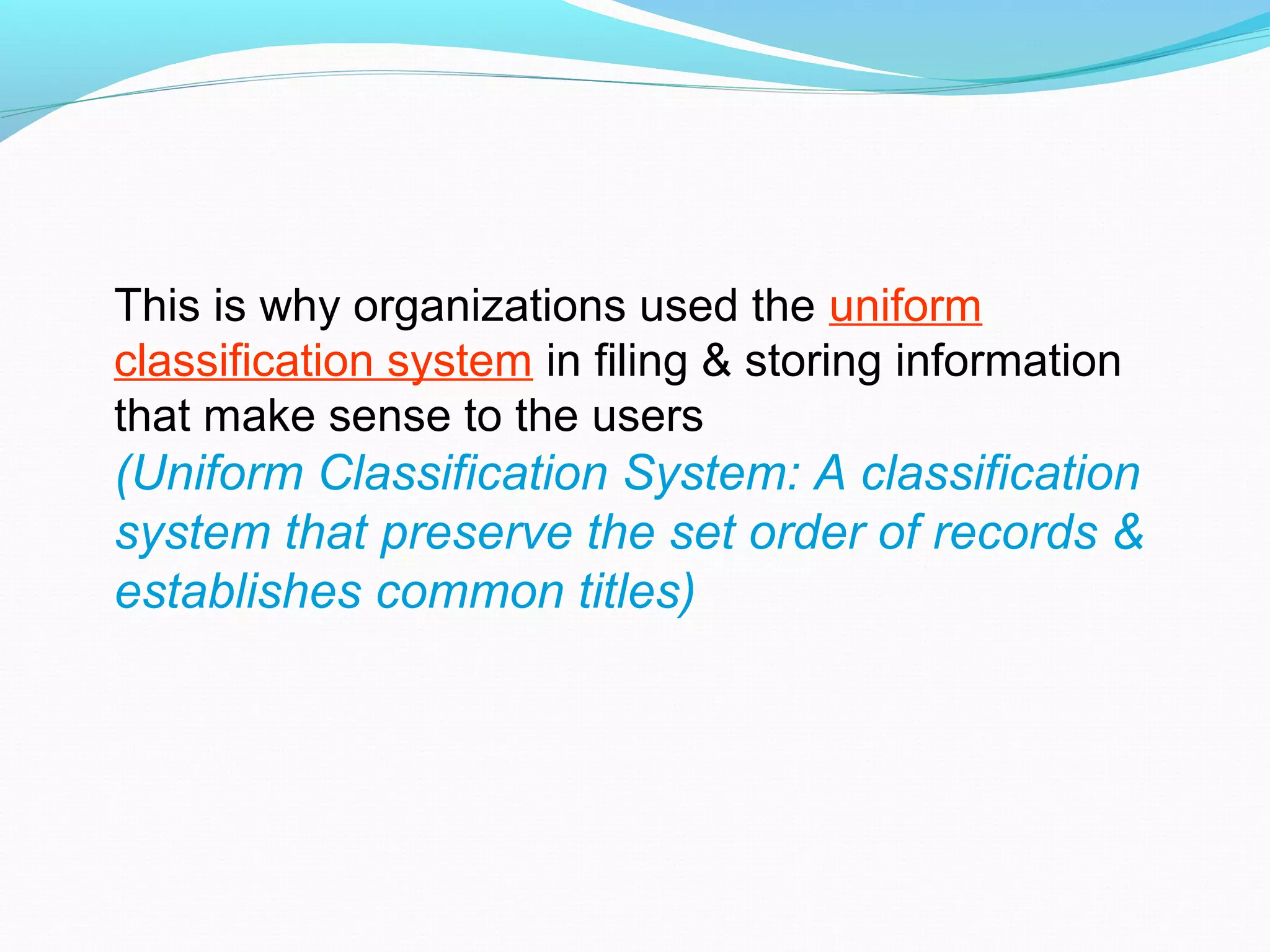 This is why organizations used the uniform classification system in filing & storing information that make sense to the users
(Uniform Classification System: A classification system that preserve the set order of records & establishes common titles)